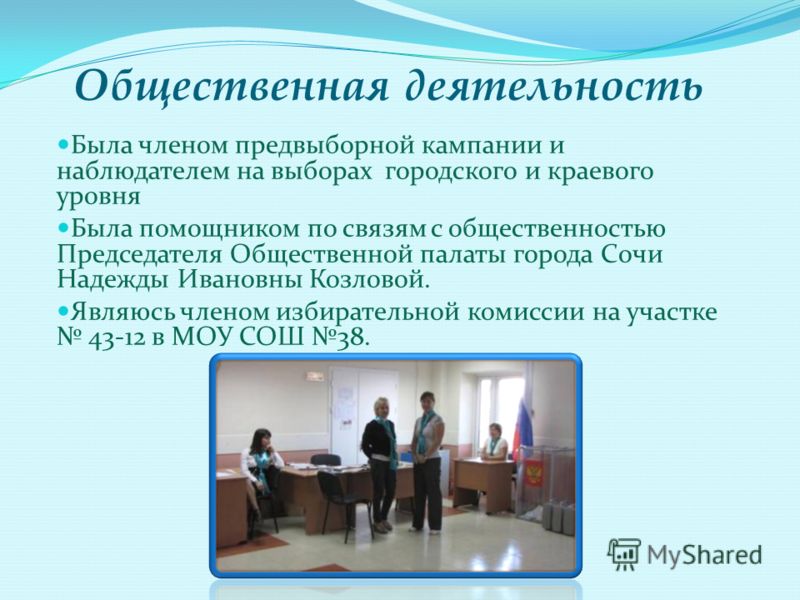 Общественная деятельность

Была членом предвыборной кампании и наблюдателем на выборах городского и краевого уровня

Была помощником по связям с общественностью Председателя Общественной палаты города Сочи Надежды Ивановны Козловой.

Являюсь членом избирательной комиссии на участке № 43-12 в МОУ СОШ №38.

MyShared